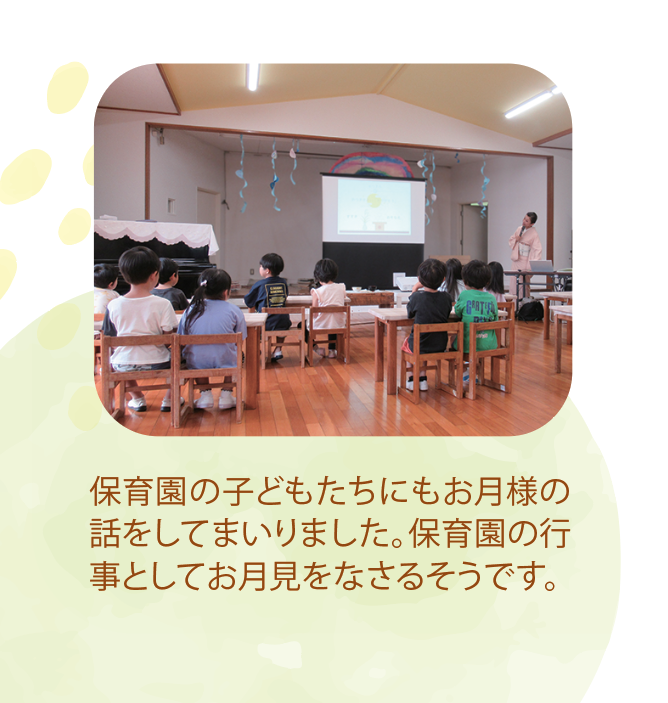 保育園の子どもたちにもお月様の話をしてまいりました。保育園の行事としてお月見をなさるそうです。